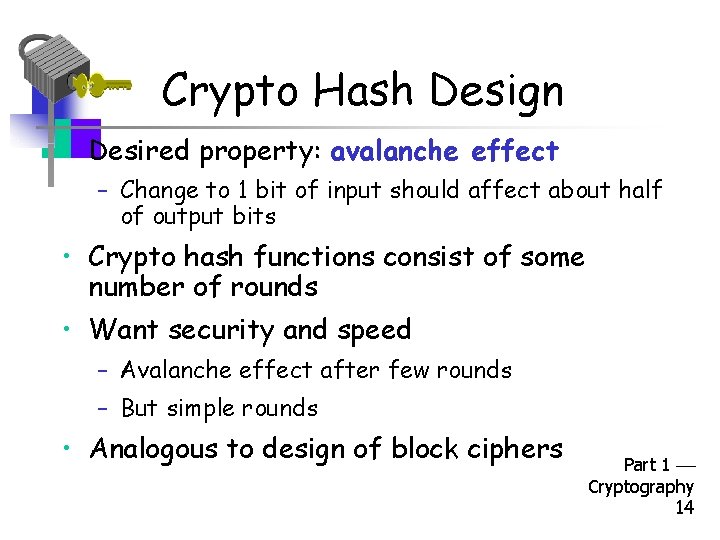 Crypto Hash Design

Desired property: avalanche effect

– Change to 1 bit of input should affect about half of output bits

• Crypto hash functions consist of some number of rounds

• Want security and speed

– Avalanche effect after few rounds

– But simple rounds

• Analogous to design of block ciphers

Part 1 — Cryptography 14